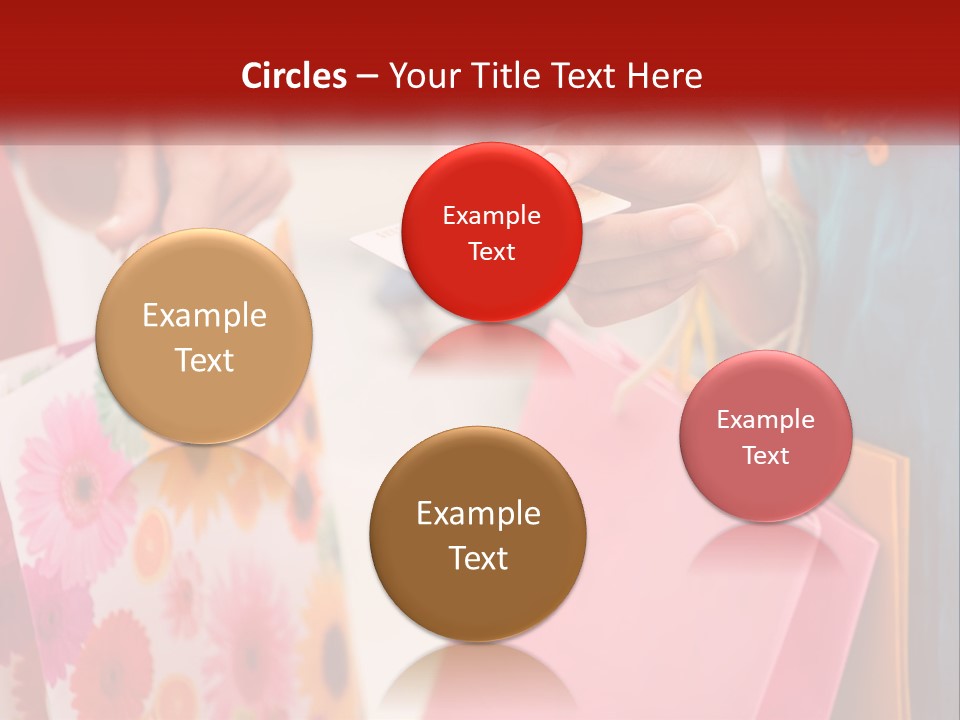 Circles – Your Title Text Here

Example Text

Example Text

Example Text

Example Text